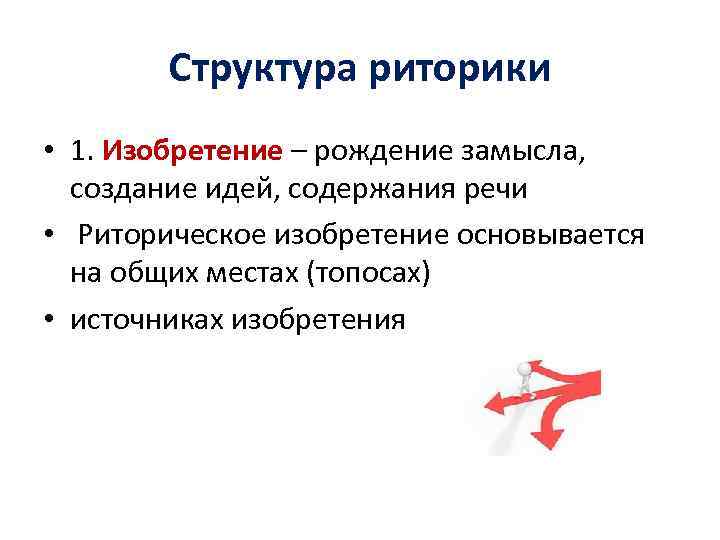 Структура риторики

• 1. Изобретение – рождение замысла, создание идей, содержания речи

• Риторическое изобретение основывается на общих местах (топосах)

• источниках изобретения